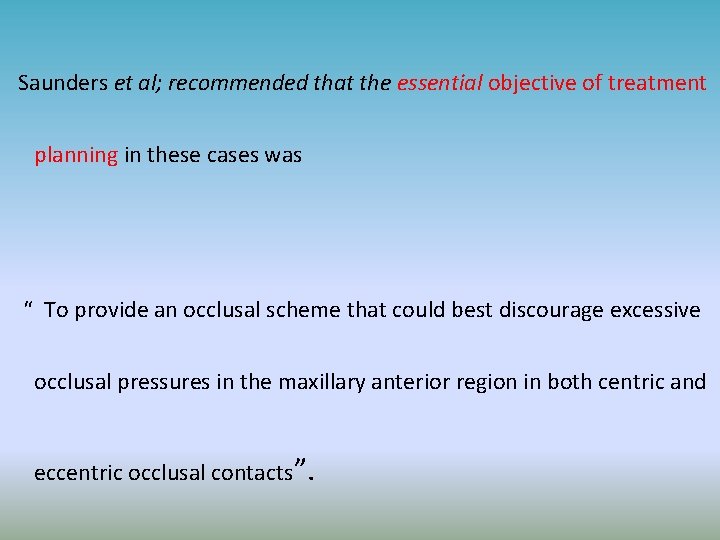 Saunders et al; recommended that the essential objective of treatment planning in these cases was

“ To provide an occlusal scheme that could best discourage excessive occlusal pressures in the maxillary anterior region in both centric and eccentric occlusal contacts”.